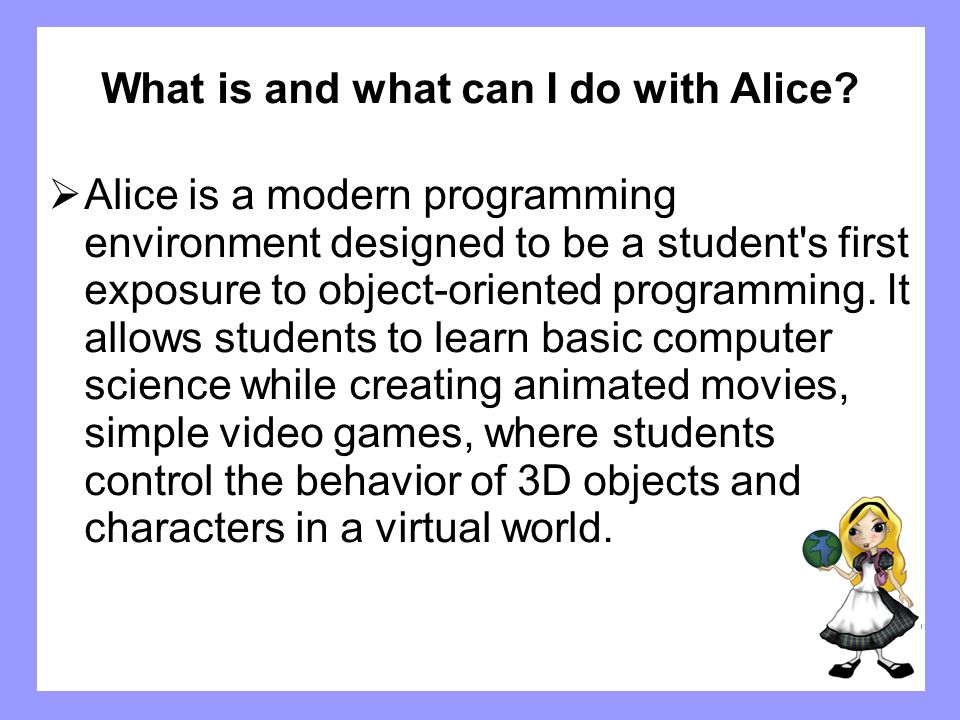 What is and what can I do with Alice?

➢ Alice is a modern programming environment designed to be a student's first exposure to object-oriented programming. It allows students to learn basic computer science while creating animated movies, simple video games, where students control the behavior of 3D objects and characters in a virtual world.